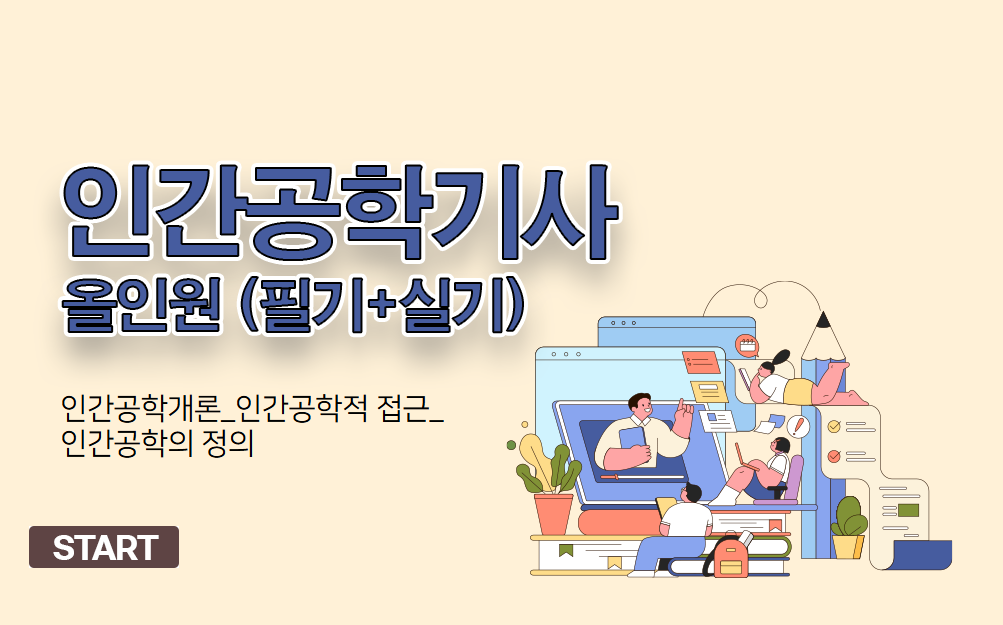 인간공학기사
올인원 (필기+실기)

인간공학개론_인간공학적 접근_
인간공학의 정의

START